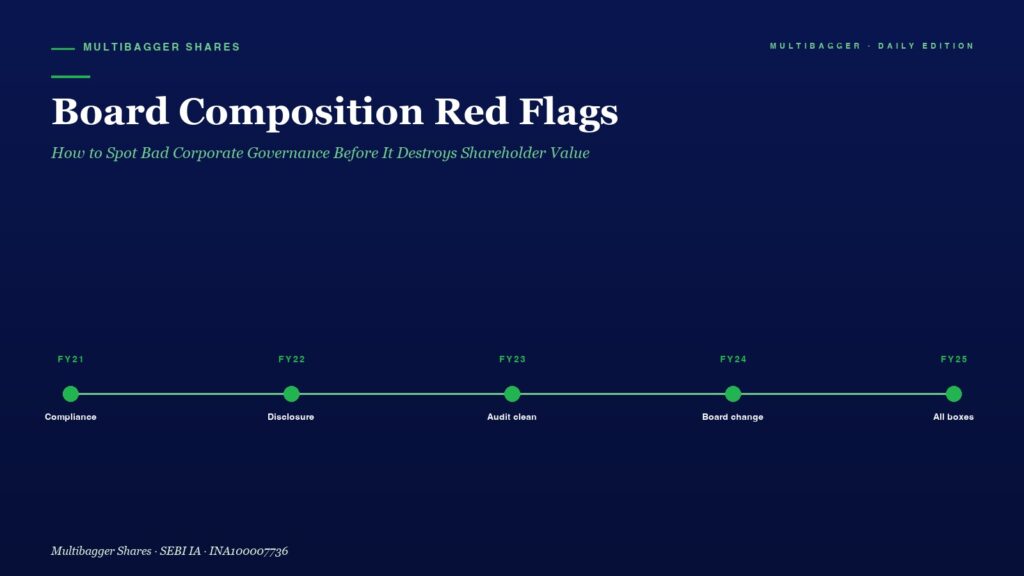 MULTIBAGGER SHARES

MULTIBAGGER · DAILY EDITION

Board Composition Red Flags

How to Spot Bad Corporate Governance Before It Destroys Shareholder Value

FY21
Compliance

FY22
Disclosure

FY23
Audit clean

FY24
Board change

FY25
All boxes

Multibagger Shares · SEBI IA · INA100007736